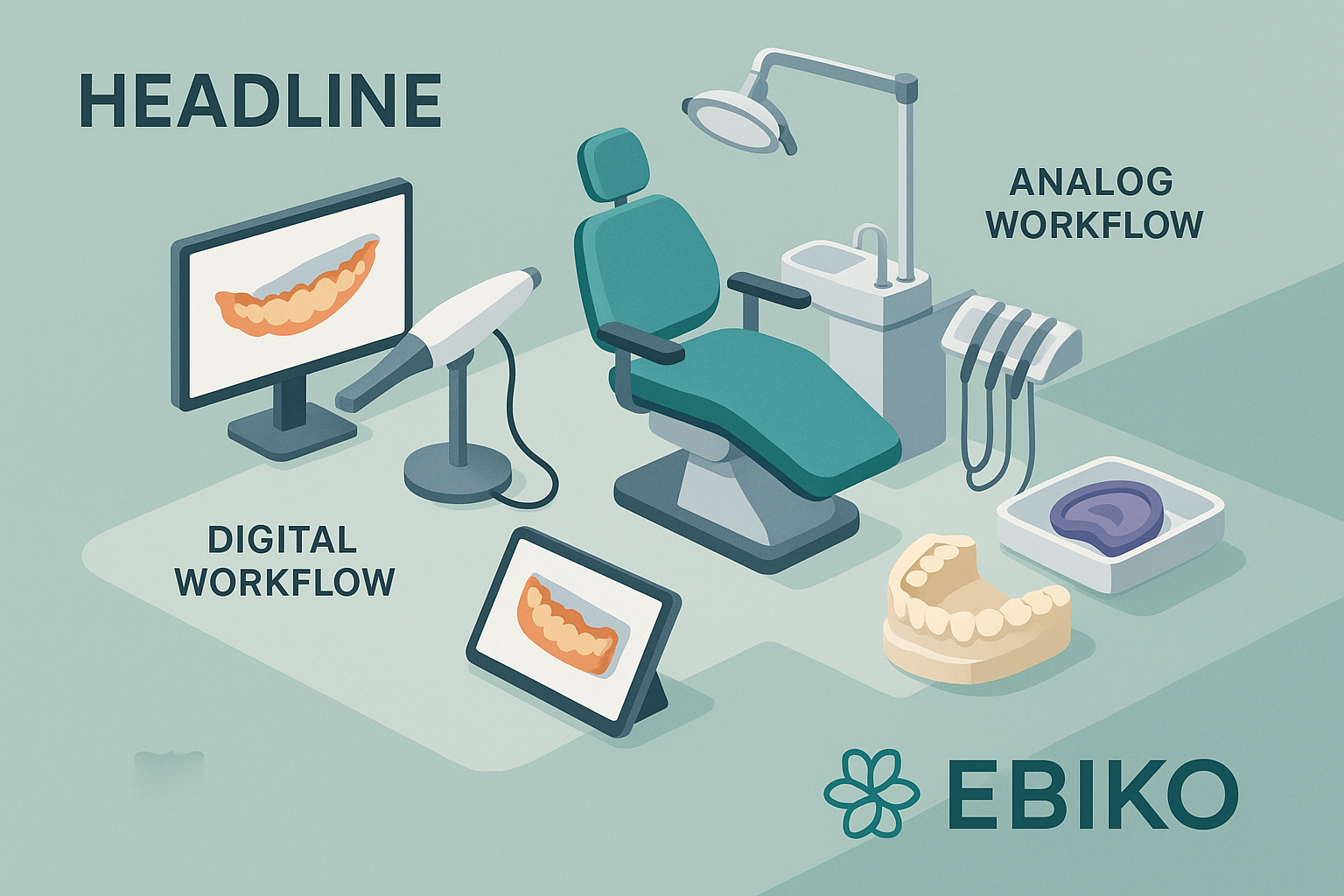 HEADLINE

ANALOG WORKFLOW

DIGITAL WORKFLOW

EBIKO